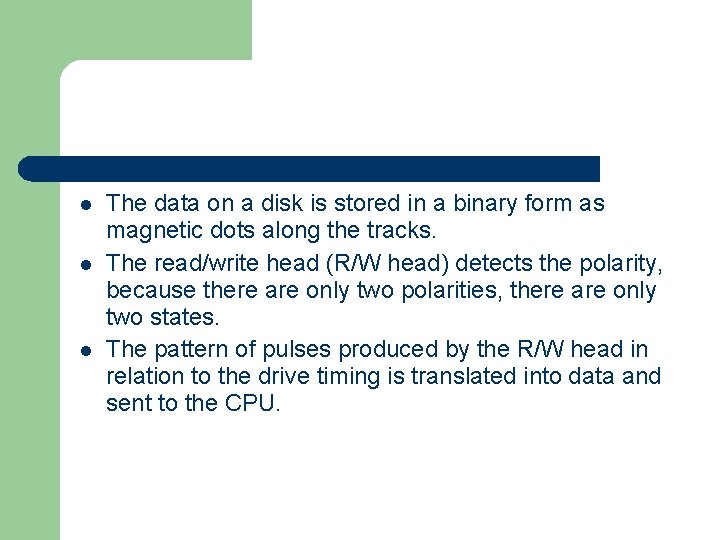 - The data on a disk is stored in a binary form as magnetic dots along the tracks.
- The read/write head (R/W head) detects the polarity, because there are only two polarities, there are only two states.
- The pattern of pulses produced by the R/W head in relation to the drive timing is translated into data and sent to the CPU.